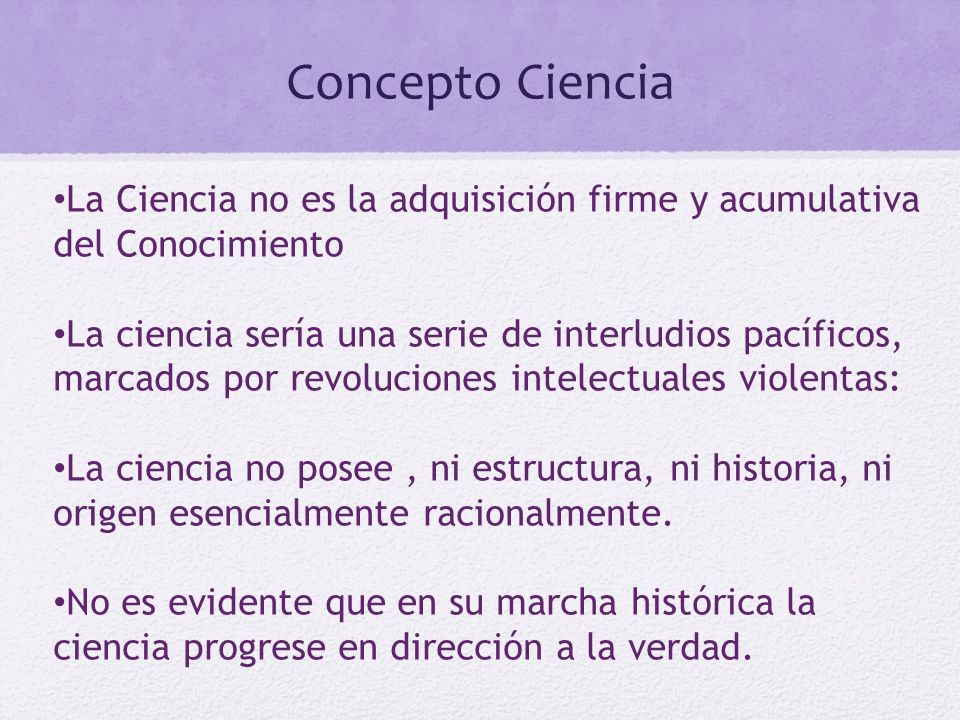 Concepto Ciencia

•La Ciencia no es la adquisición firme y acumulativa del Conocimiento

•La ciencia sería una serie de interludios pacíficos, marcados por revoluciones intelectuales violentas:

•La ciencia no posee , ni estructura, ni historia, ni origen esencialmente racionalmente.

•No es evidente que en su marcha histórica la ciencia progrese en dirección a la verdad.